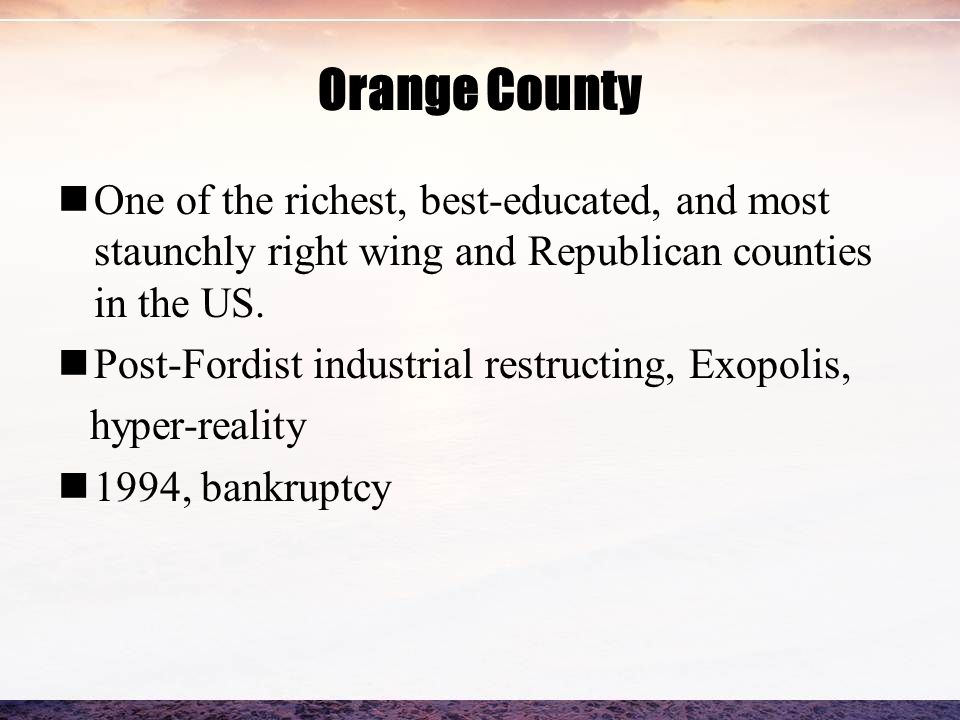 Orange County

■ One of the richest, best-educated, and most staunchly right wing and Republican counties in the US.

■ Post-Fordist industrial restructing, Exopolis, hyper-reality

■ 1994, bankruptcy